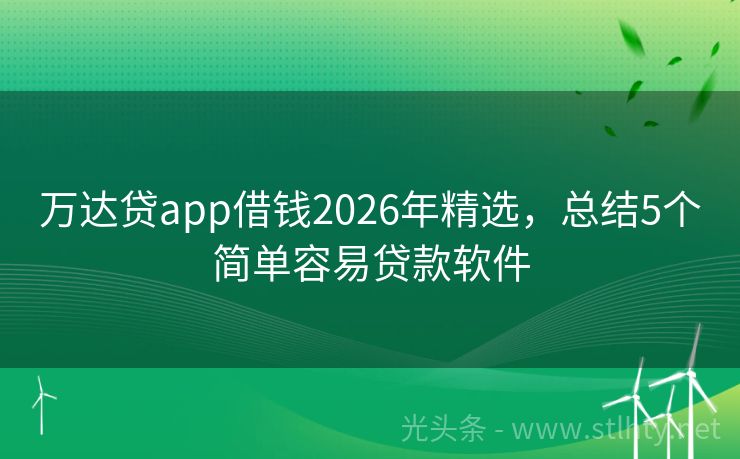 万达贷app借钱2026年精选，总结5个简单容易贷款软件

光头条 - www.stlhty.net